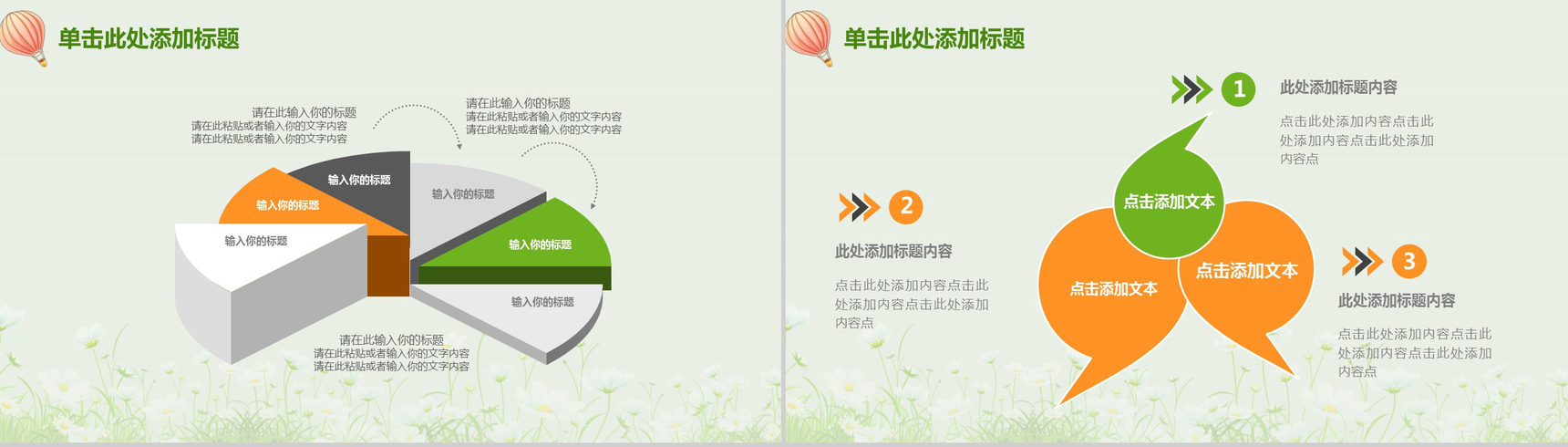 单击此处添加标题

请在此输入你的标题
请在此粘贴或者输入你的文字内容
请在此粘贴或者输入你的文字内容

请在此输入你的标题
请在此粘贴或者输入你的文字内容
请在此粘贴或者输入你的文字内容

输入你的标题

输入你的标题

输入你的标题

输入你的标题

输入你的标题

输入你的标题

请在此输入你的标题
请在此粘贴或者输入你的文字内容
请在此粘贴或者输入你的文字内容

单击此处添加标题

1

此处添加标题内容

点击此处添加内容点击此处添加内容点击此处添加内容点

2

此处添加标题内容

点击此处添加内容点击此处添加内容点击此处添加内容点

点击添加文本

点击添加文本

点击添加文本

3

此处添加标题内容

点击此处添加内容点击此处添加内容点击此处添加内容点